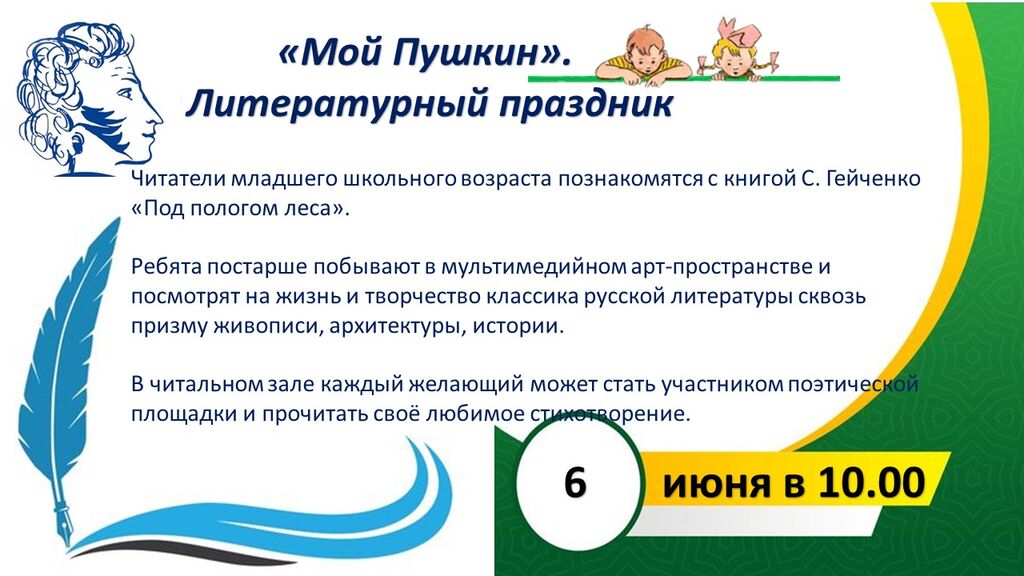 «Мой Пушкин».
Литературный праздник

Читатели младшего школьного возраста познакомятся с книгой С. Гейченко «Под пологом леса».

Ребята постарше побывают в мультимедийном арт-пространстве и посмотрят на жизнь и творчество классика русской литературы сквозь призму живописи, архитектуры, истории.

В читальном зале каждый желающий может стать участником поэтической площадки и прочитать своё любимое стихотворение.

6 июня в 10.00